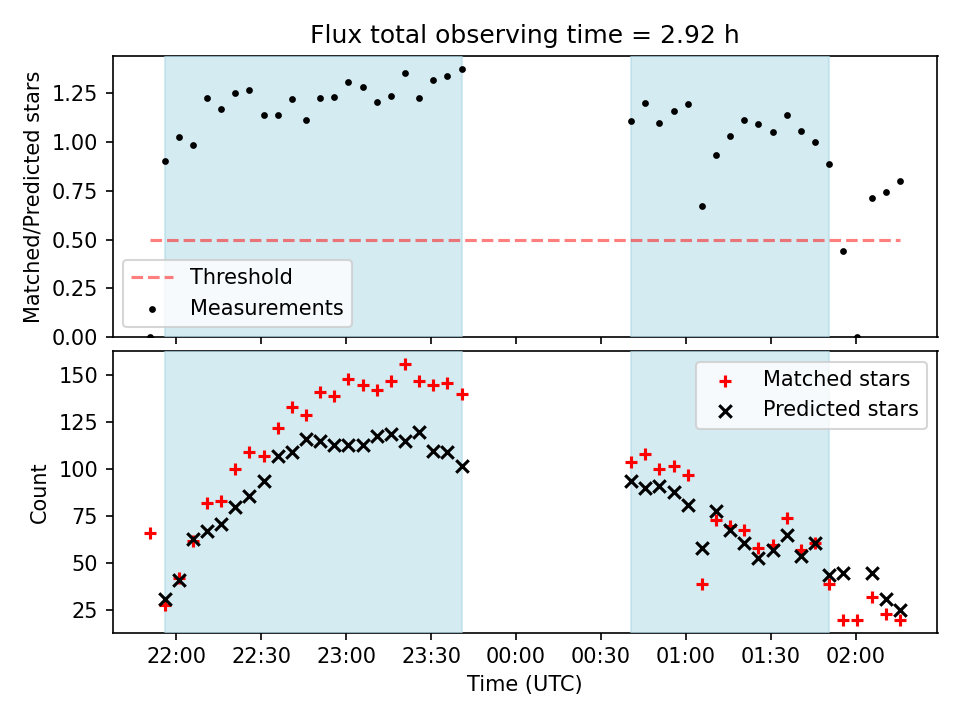 Flux total observing time = 2.92 h

Matched/Predicted stars

1.25
1.00
0.75
0.50
0.25
0.00

Threshold
Measurements

Count

150
125
100
75
50
25

Matched stars
Predicted stars

22:00 22:30 23:00 23:30 00:00 00:30 01:00 01:30 02:00

Time (UTC)